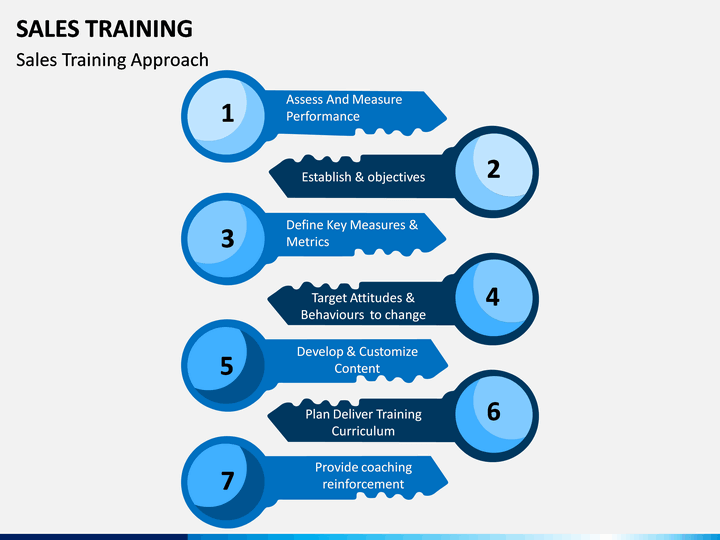 SALES TRAINING

Sales Training Approach

1
Assess And Measure Performance

2
Establish & objectives

3
Define Key Measures & Metrics

4
Target Attitudes & Behaviours to change

5
Develop & Customize Content

6
Plan Deliver Training Curriculum

7
Provide coaching reinforcement